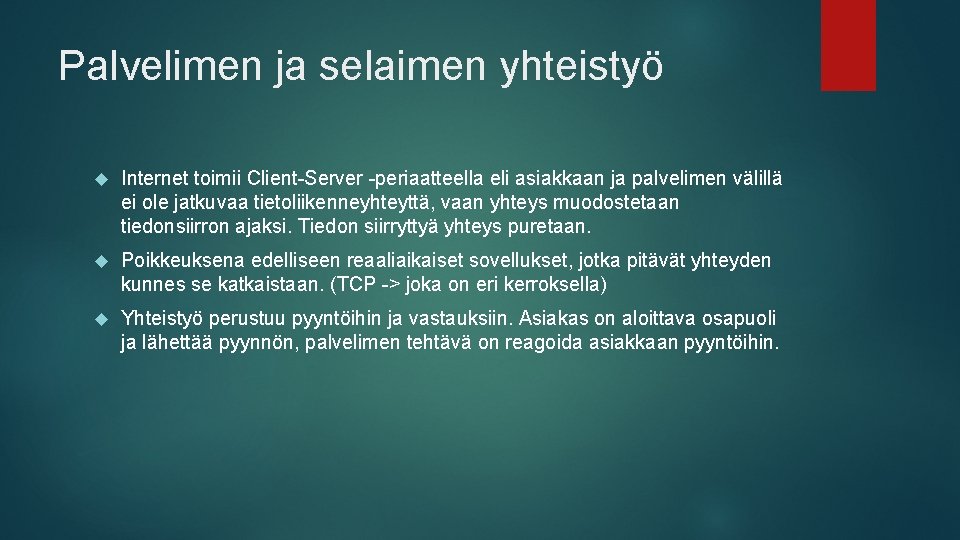 Palvelimen ja selaimen yhteistyö

Internet toimii Client-Server -periaatteella eli asiakkaan ja palvelimen välillä ei ole jatkuvaa tietoliikenneyhteyttä, vaan yhteys muodostetaan tiedonsiirron ajaksi. Tiedon siirryttyä yhteys puretaan.

Poikkeuksena edelliseen reaaliaikaiset sovellukset, jotka pitävät yhteyden kunnes se katkaistaan. (TCP -> joka on eri kerroksella)

Yhteistyö perustuu pyyntöihin ja vastauksiin. Asiakas on aloittava osapuoli ja lähettää pyynnön, palvelimen tehtävä on reagoida asiakkaan pyyntöihin.